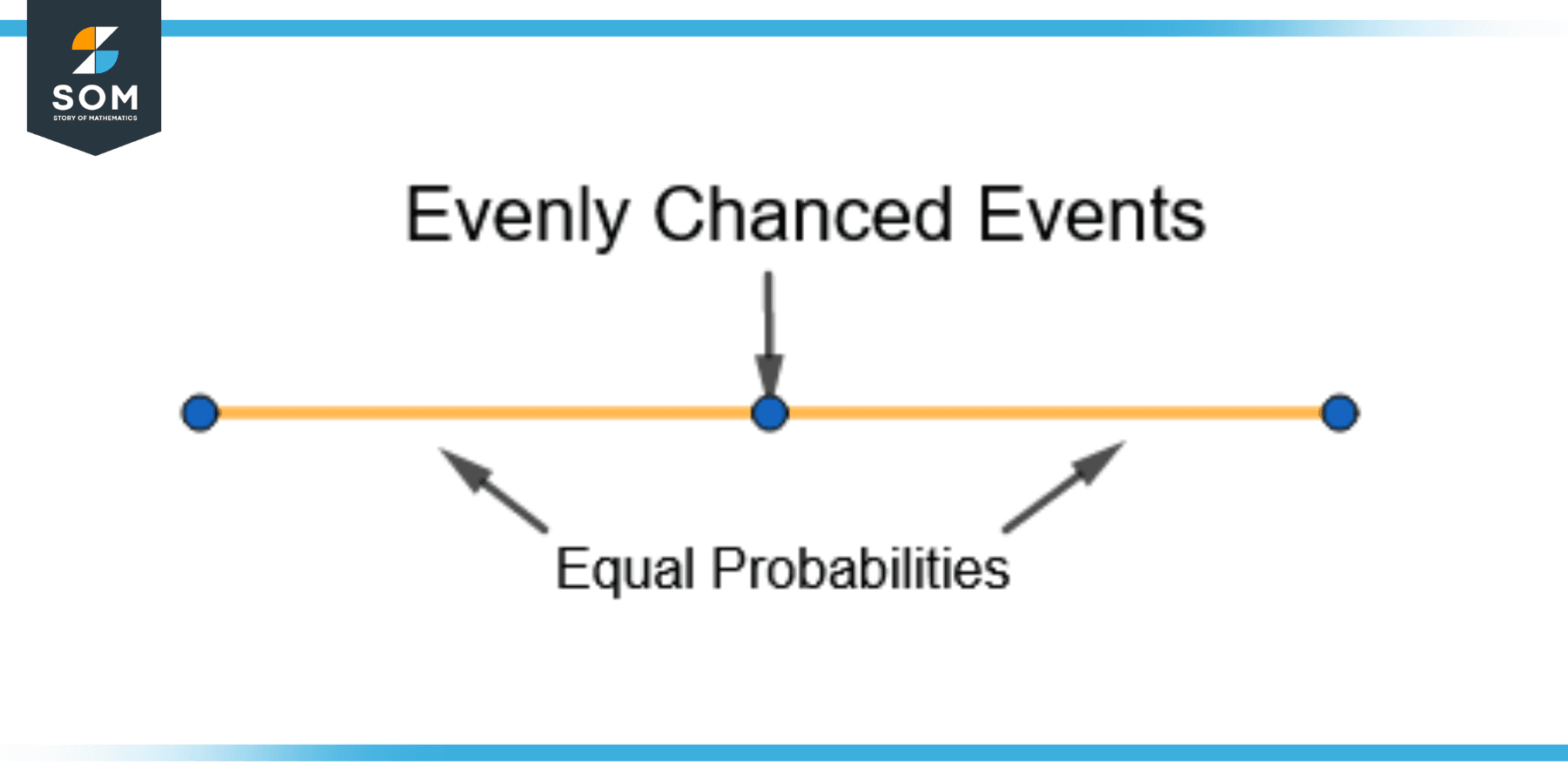 SOM
STORY OF MATHEMATICS

Evenly Chanced Events

Equal Probabilities